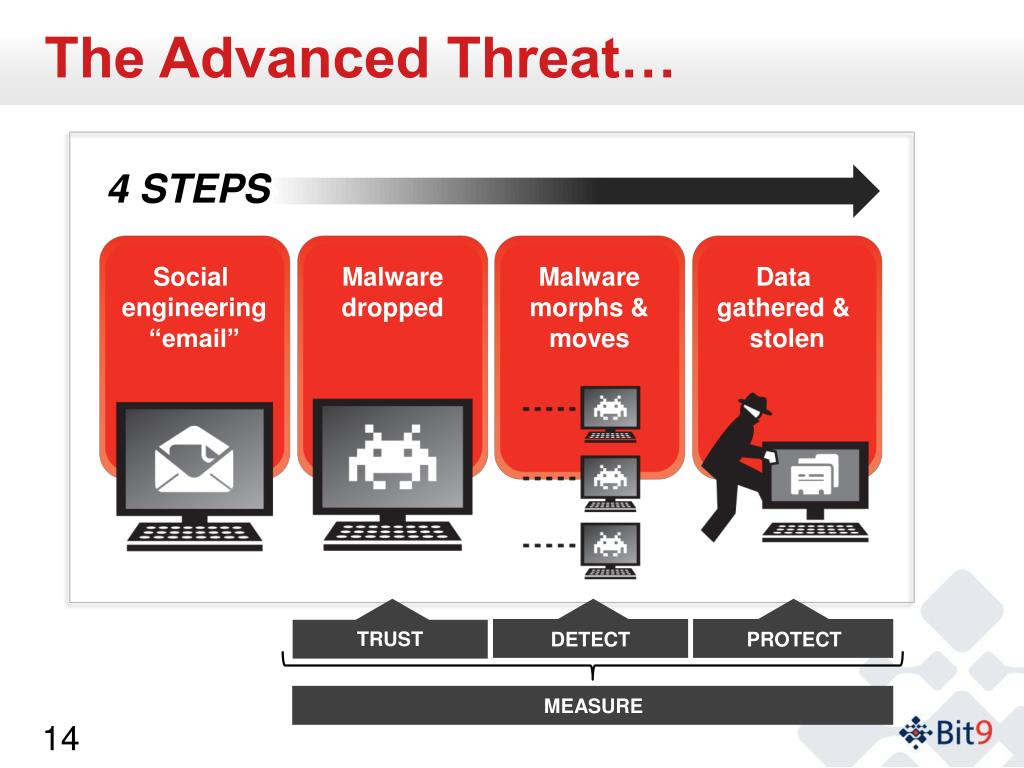 The Advanced Threat…

4 STEPS

Social engineering “email”

Malware dropped

Malware morphs & moves

Data gathered & stolen

TRUST

DETECT

PROTECT

MEASURE

14

Bit9